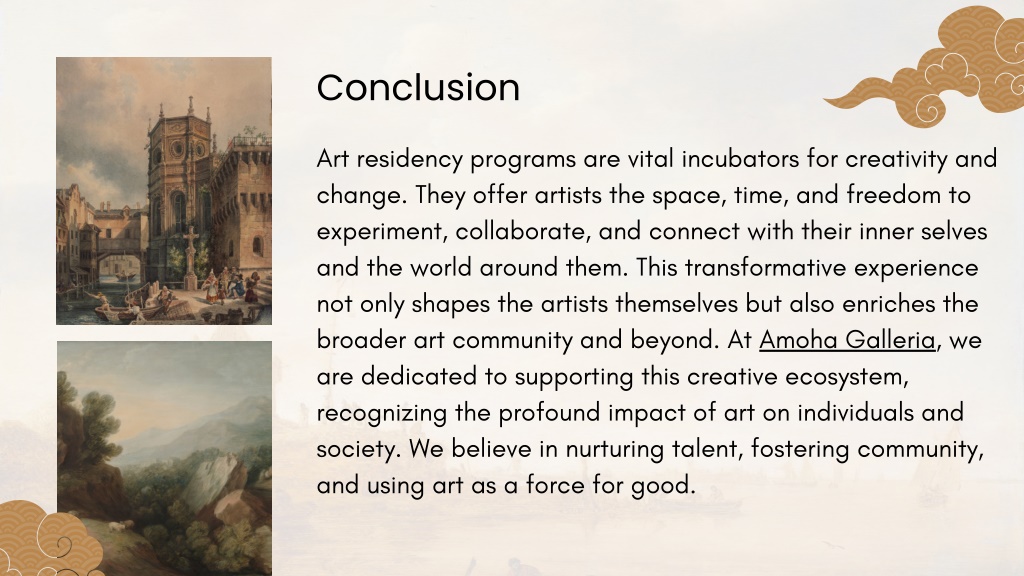 Conclusion

Art residency programs are vital incubators for creativity and change. They offer artists the space, time, and freedom to experiment, collaborate, and connect with their inner selves and the world around them. This transformative experience not only shapes the artists themselves but also enriches the broader art community and beyond. At Amoha Galleria, we are dedicated to supporting this creative ecosystem, recognizing the profound impact of art on individuals and society. We believe in nurturing talent, fostering community, and using art as a force for good.